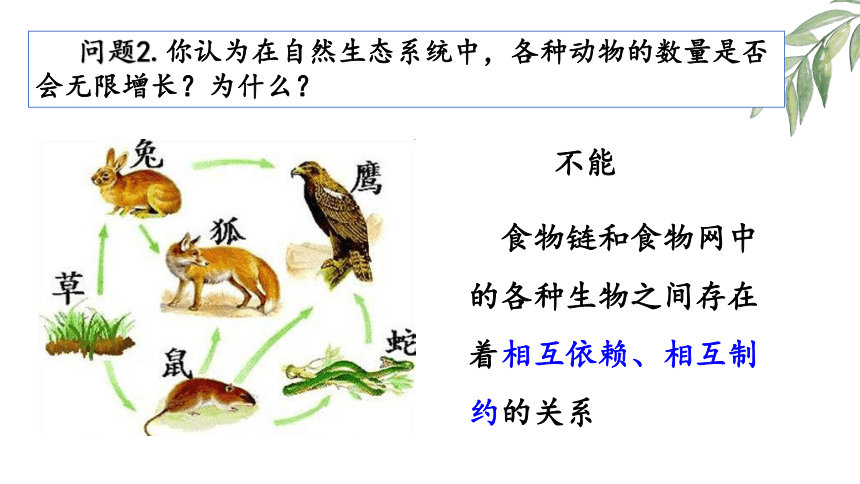 问题2. 你认为在自然生态系统中，各种动物的数量是否会无限增长？为什么？

兔

鹰

狐

草

鼠

蛇

不能

食物链和食物网中的各种生物之间存在着相互依赖、相互制约的关系